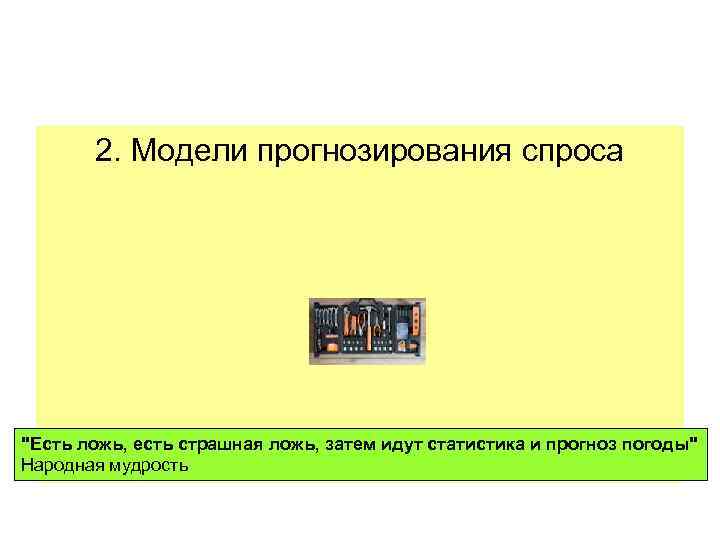 2. Модели прогнозирования спроса

"Есть ложь, есть страшная ложь, затем идут статистика и прогноз погоды"
Народная мудрость